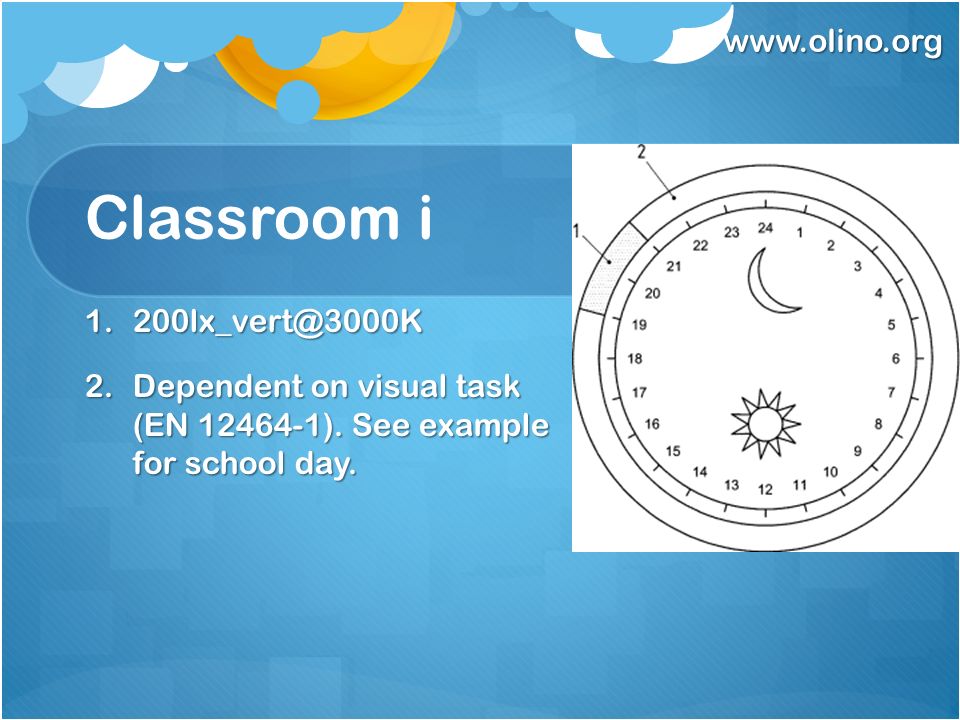 www.olino.org

Classroom i

1. 200lx_vert@3000K

2. Dependent on visual task (EN 12464-1). See example for school day.

2
1
24 1 2 3 4 5 6 7 8 9 10 11 12 13 14 15 16 17 18 19 20 21 22 23